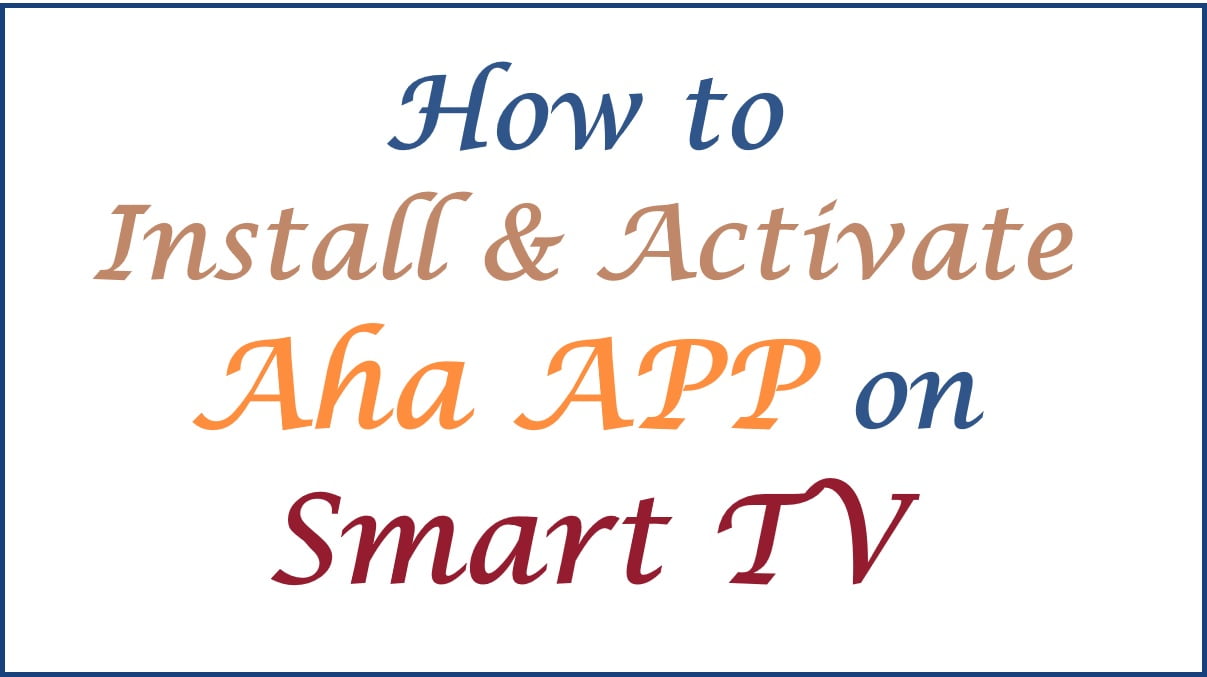 How to
Install & Activate
Aha APP on
Smart TV